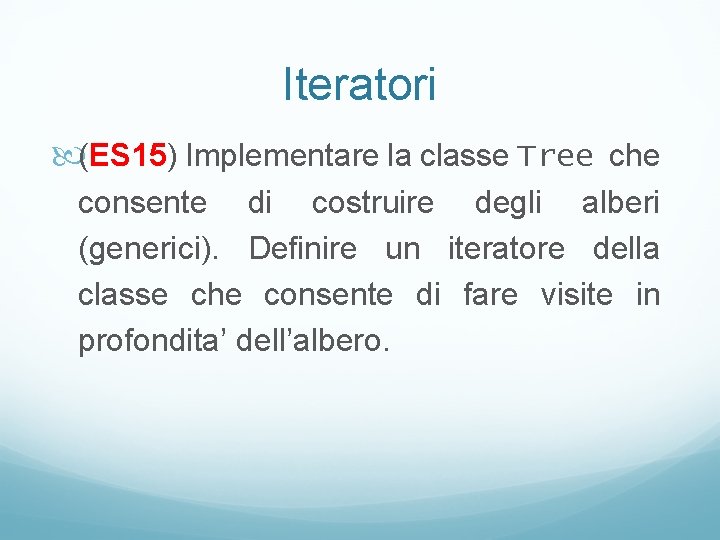 Iteratori

(ES15) Implementare la classe Tree che consente di costruire degli alberi (generici). Definire un iteratore della classe che consente di fare visite in profondita’ dell’albero.